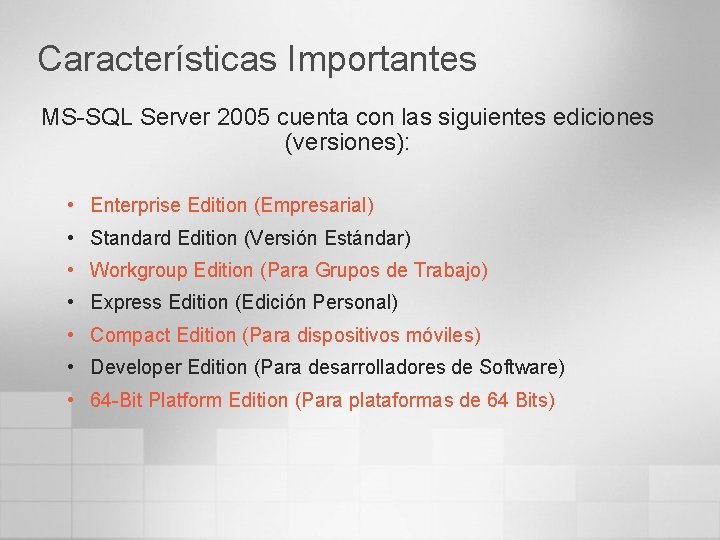 Características Importantes

MS-SQL Server 2005 cuenta con las siguientes ediciones (versiones):

• Enterprise Edition (Empresarial)
• Standard Edition (Versión Estándar)
• Workgroup Edition (Para Grupos de Trabajo)
• Express Edition (Edición Personal)
• Compact Edition (Para dispositivos móviles)
• Developer Edition (Para desarrolladores de Software)
• 64-Bit Platform Edition (Para plataformas de 64 Bits)